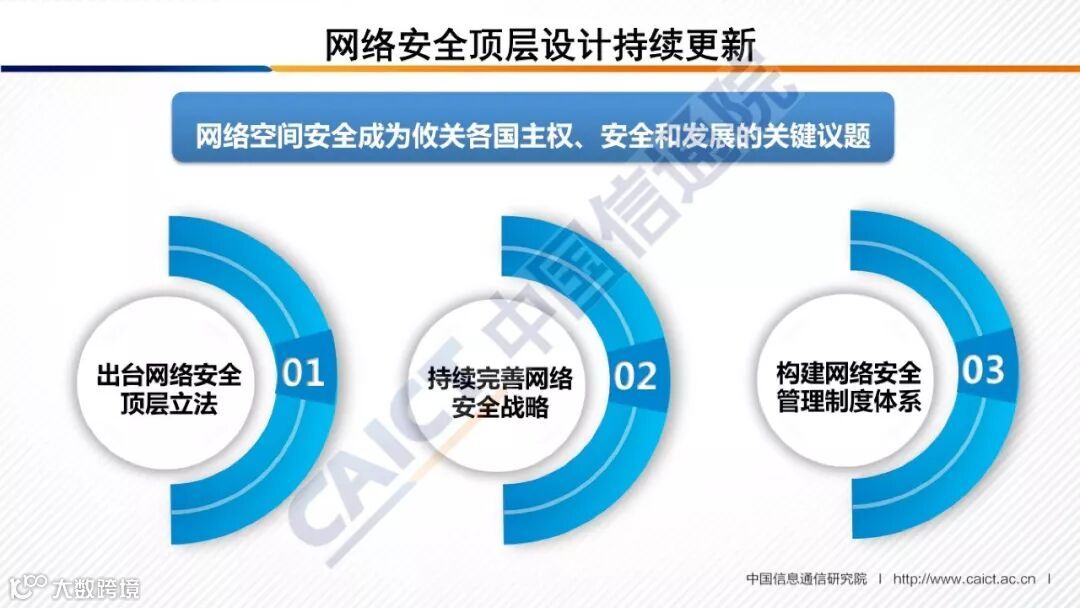 网络安全顶层设计持续更新

网络空间安全成为攸关各国主权、安全和发展的关键议题

出台网络安全顶层立法

01

持续完善网络安全战略

02

构建网络安全管理制度体系

03

CAICT 中国信通院

大数跨境

中国信息通信研究院 | http://www.caict.ac.cn |